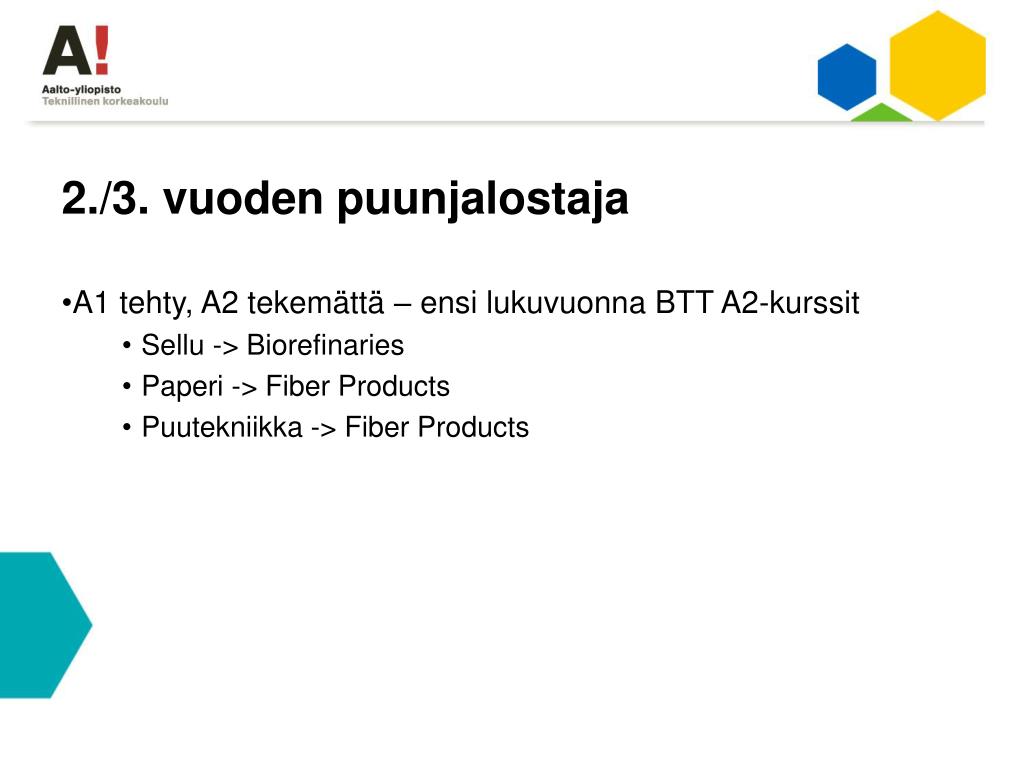 A!
Aalto-yliopisto
Teknillinen korkeakoulu

2./3. vuoden puunjalostaja

•A1 tehty, A2 tekemättä – ensi lukuvuonna BTT A2-kurssit
• Sellu -> Biorefinaries
• Paperi -> Fiber Products
• Puutekniikka -> Fiber Products